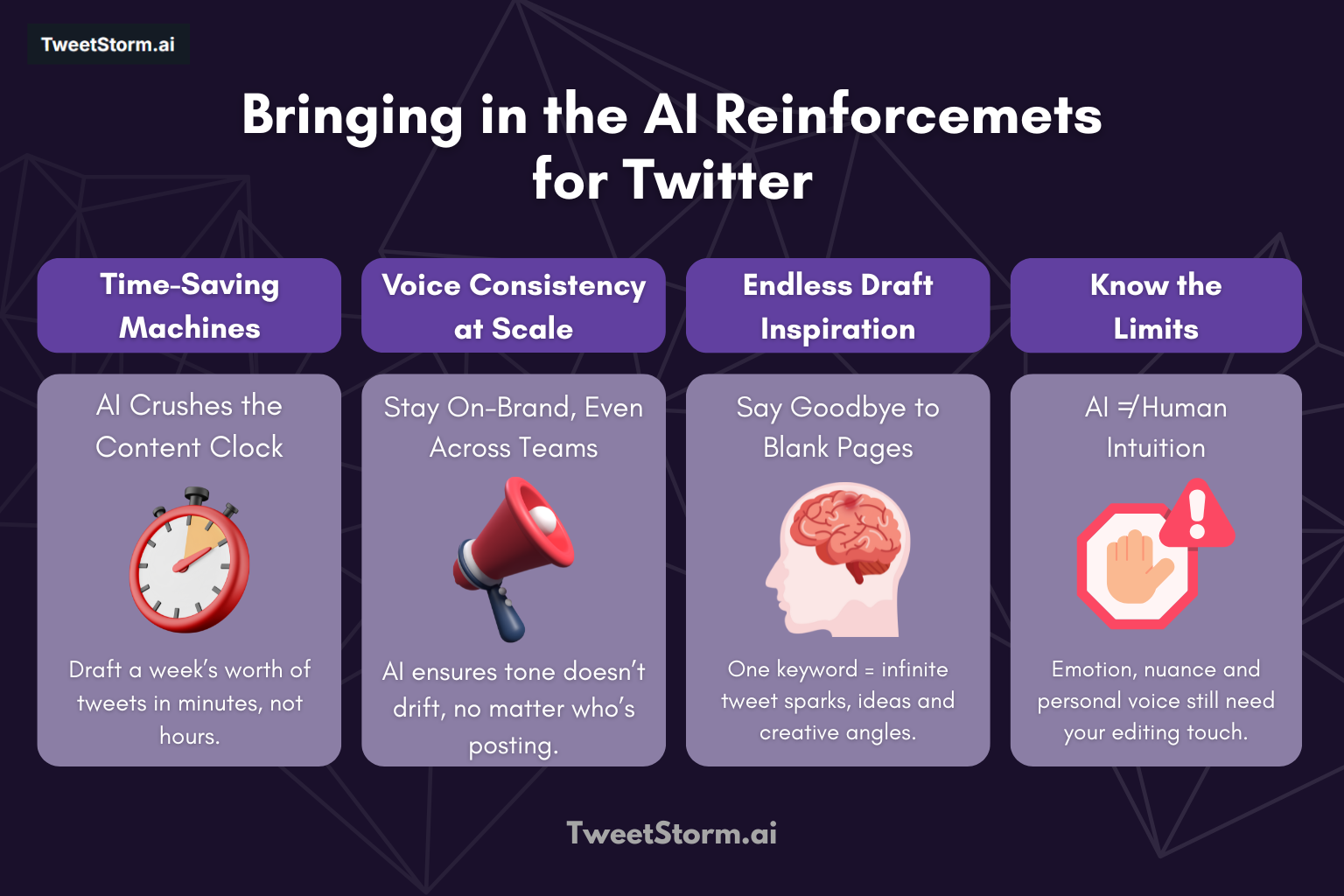 TweetStorm.ai

Bringing in the AI Reinforcemets for Twitter

Time-Saving Machines

AI Crushes the Content Clock

Draft a week's worth of tweets in minutes, not hours.

Voice Consistency at Scale

Stay On-Brand, Even Across Teams

AI ensures tone doesn't drift, no matter who's posting.

Endless Draft Inspiration

Say Goodbye to Blank Pages

One keyword = infinite tweet sparks, ideas and creative angles.

Know the Limits

AI =/ Human Intuition

Emotion, nuance and personal voice still need your editing touch.

TweetStorm.ai